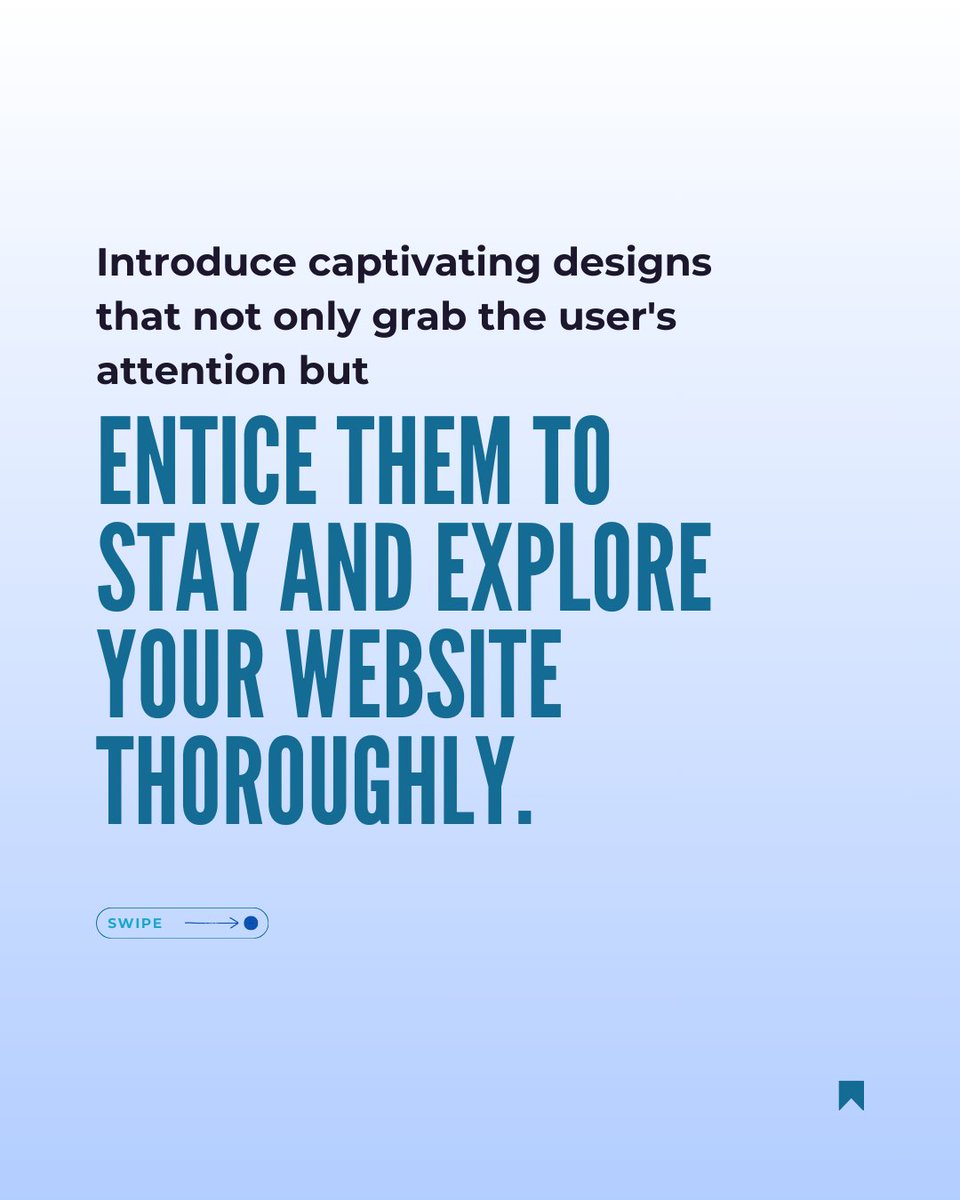 Introduce captivating designs that not only grab the user's attention but

ENTICE THEM TO STAY AND EXPLORE YOUR WEBSITE THOROUGHLY.

SWIPE